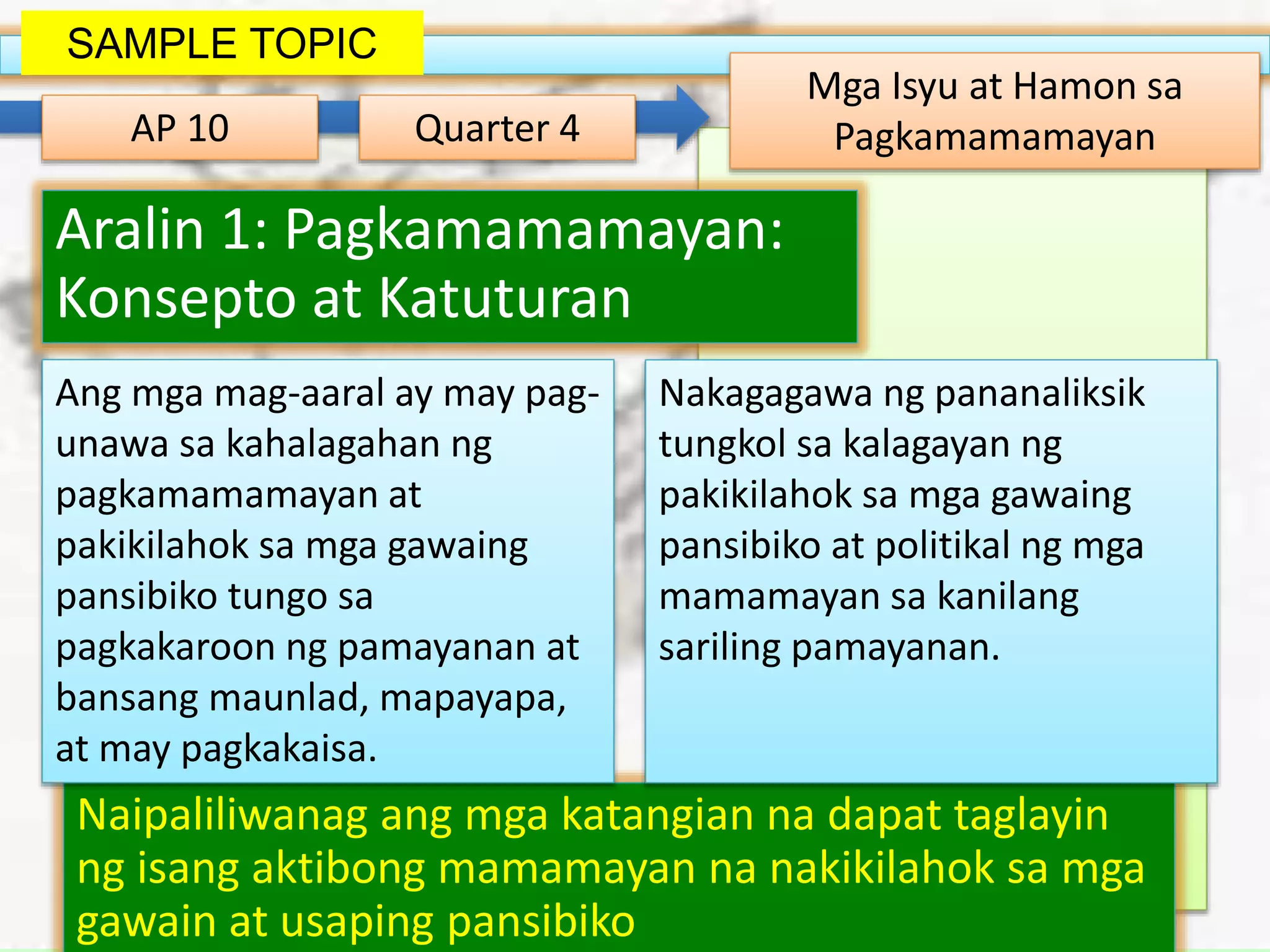 SAMPLE TOPIC

AP 10

Quarter 4

Mga Isyu at Hamon sa Pagkamamamayan

Aralin 1: Pagkamamamayan: Konsepto at Katuturan

Ang mga mag-aaral ay may pag-unawa sa kahalagahan ng pagkamamamayan at pakikilahok sa mga gawaing pansibiko tungo sa pagkakaroon ng pamayanan at bansang maunlad, mapayapa, at may pagkakaisa.

Nakagagawa ng pananaliksik tungkol sa kalagayan ng pakikilahok sa mga gawaing pansibiko at politikal ng mga mamamayan sa kanilang sariling pamayanan.

Naipaliliwanag ang mga katangian na dapat taglayin ng isang aktibong mamamayan na nakikilahok sa mga gawain at usaping pansibiko